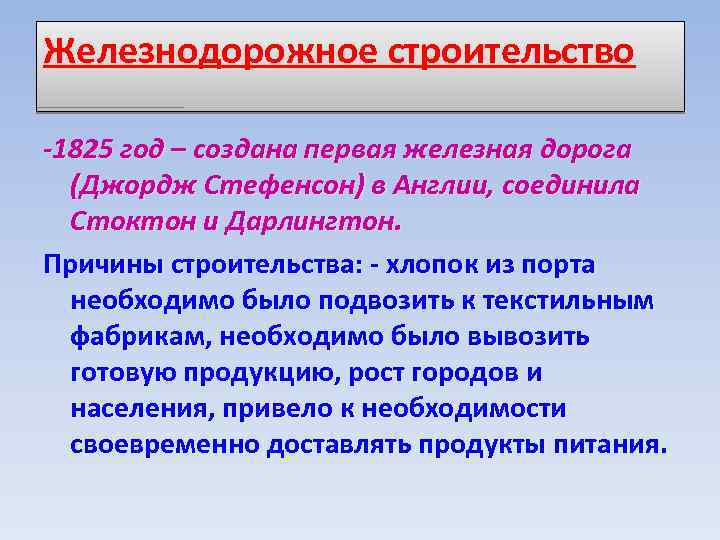 Железнодорожное строительство

-1825 год – создана первая железная дорога (Джордж Стефенсон) в Англии, соединила Стоктон и Дарлингтон.

Причины строительства: - хлопок из порта необходимо было подвозить к текстильным фабрикам, необходимо было вывозить готовую продукцию, рост городов и населения, привело к необходимости своевременно доставлять продукты питания.